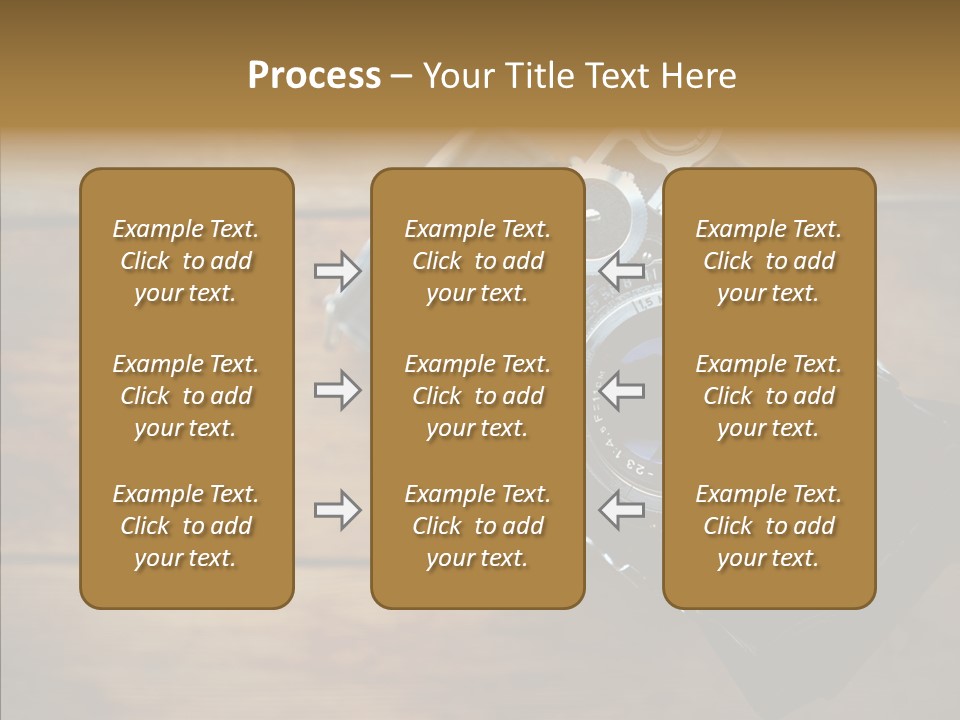 Process – Your Title Text Here

Example Text. Click to add your text.

Example Text. Click to add your text.

Example Text. Click to add your text.

Example Text. Click to add your text.

Example Text. Click to add your text.

Example Text. Click to add your text.

Example Text. Click to add your text.

Example Text. Click to add your text.

Example Text. Click to add your text.